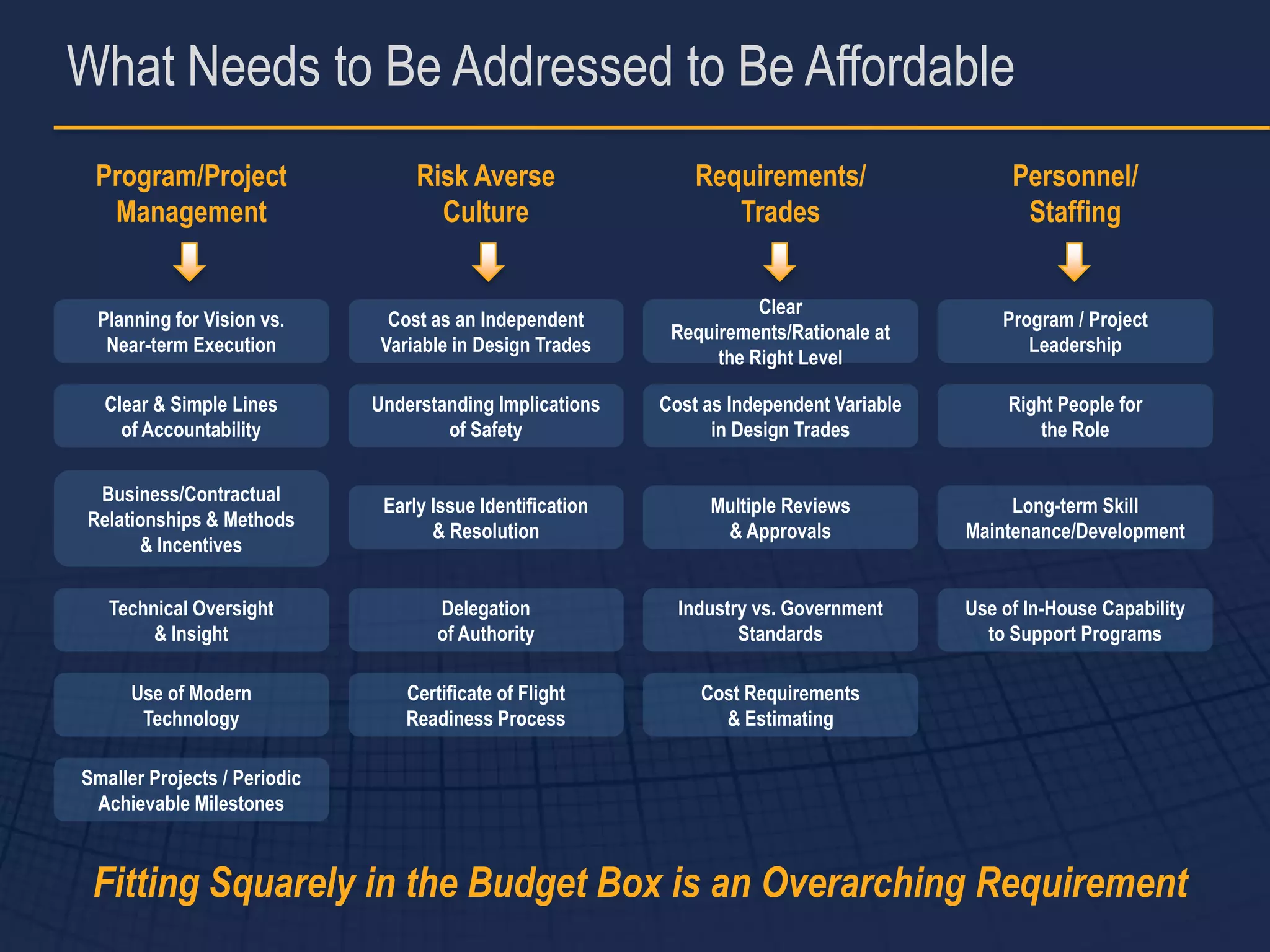 What Needs to Be Addressed to Be Affordable

Program/Project Management

Planning for Vision vs. Near-term Execution

Clear & Simple Lines of Accountability

Business/Contractual Relationships & Methods & Incentives

Technical Oversight & Insight

Use of Modern Technology

Smaller Projects / Periodic Achievable Milestones

Risk Averse Culture

Cost as an Independent Variable in Design Trades

Understanding Implications of Safety

Early Issue Identification & Resolution

Delegation of Authority

Certificate of Flight Readiness Process

Requirements/ Trades

Clear Requirements/Rationale at the Right Level

Cost as Independent Variable in Design Trades

Multiple Reviews & Approvals

Industry vs. Government Standards

Cost Requirements & Estimating

Personnel/ Staffing

Program / Project Leadership

Right People for the Role

Long-term Skill Maintenance/Development

Use of In-House Capability to Support Programs

Fitting Squarely in the Budget Box is an Overarching Requirement